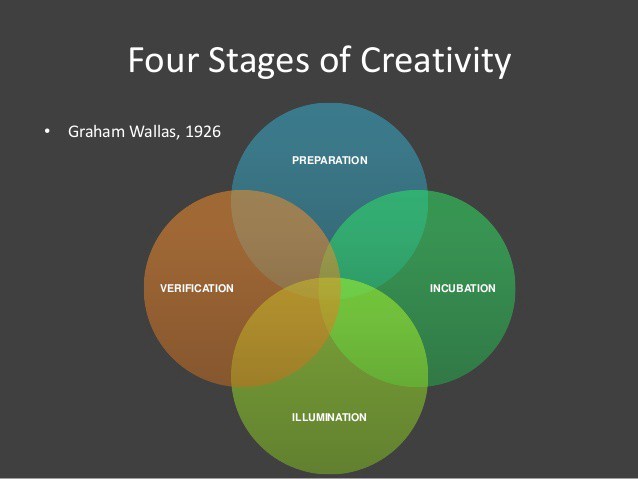 Four Stages of Creativity

• Graham Wallas, 1926

PREPARATION

VERIFICATION

INCUBATION

ILLUMINATION